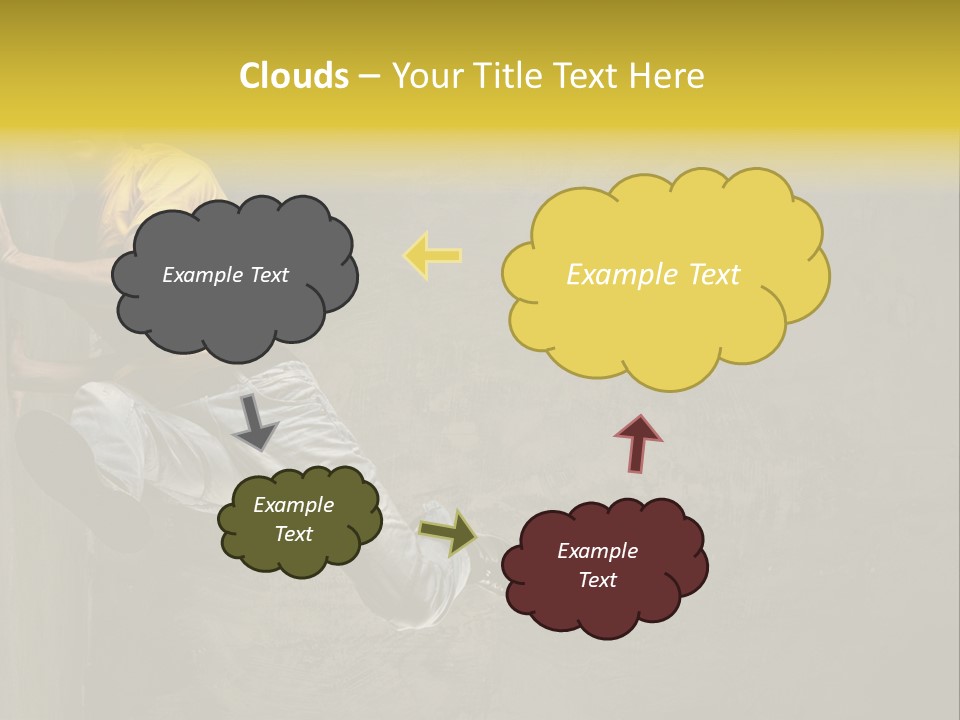 Clouds – Your Title Text Here

Example Text

Example Text

Example Text

Example Text